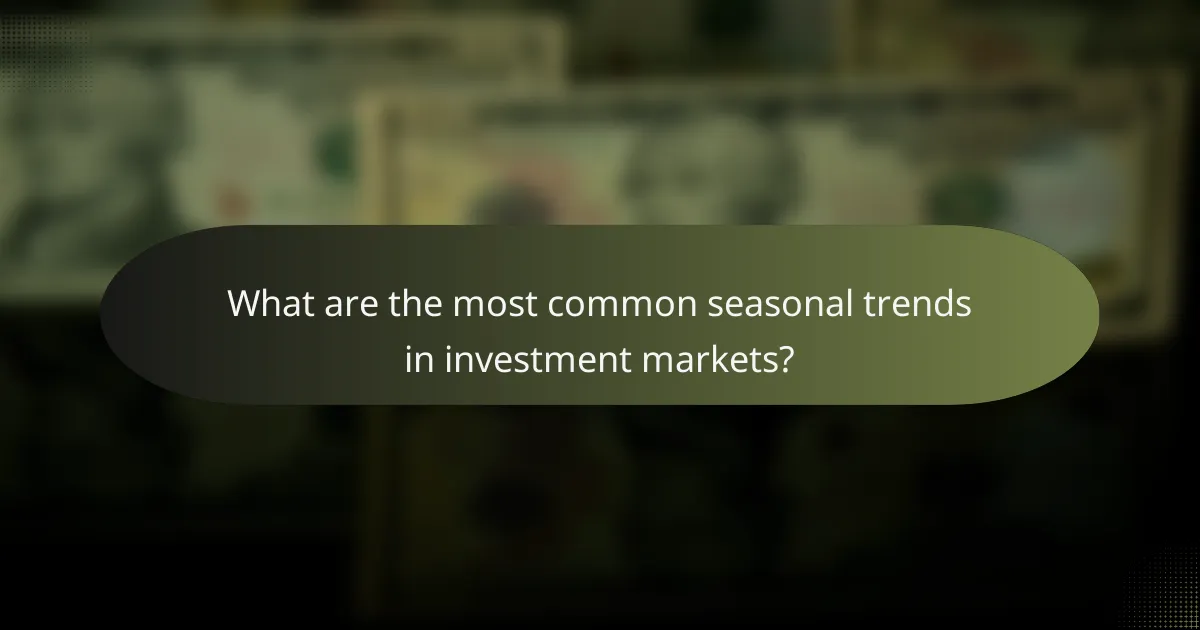 What are the most common seasonal trends in investment markets?